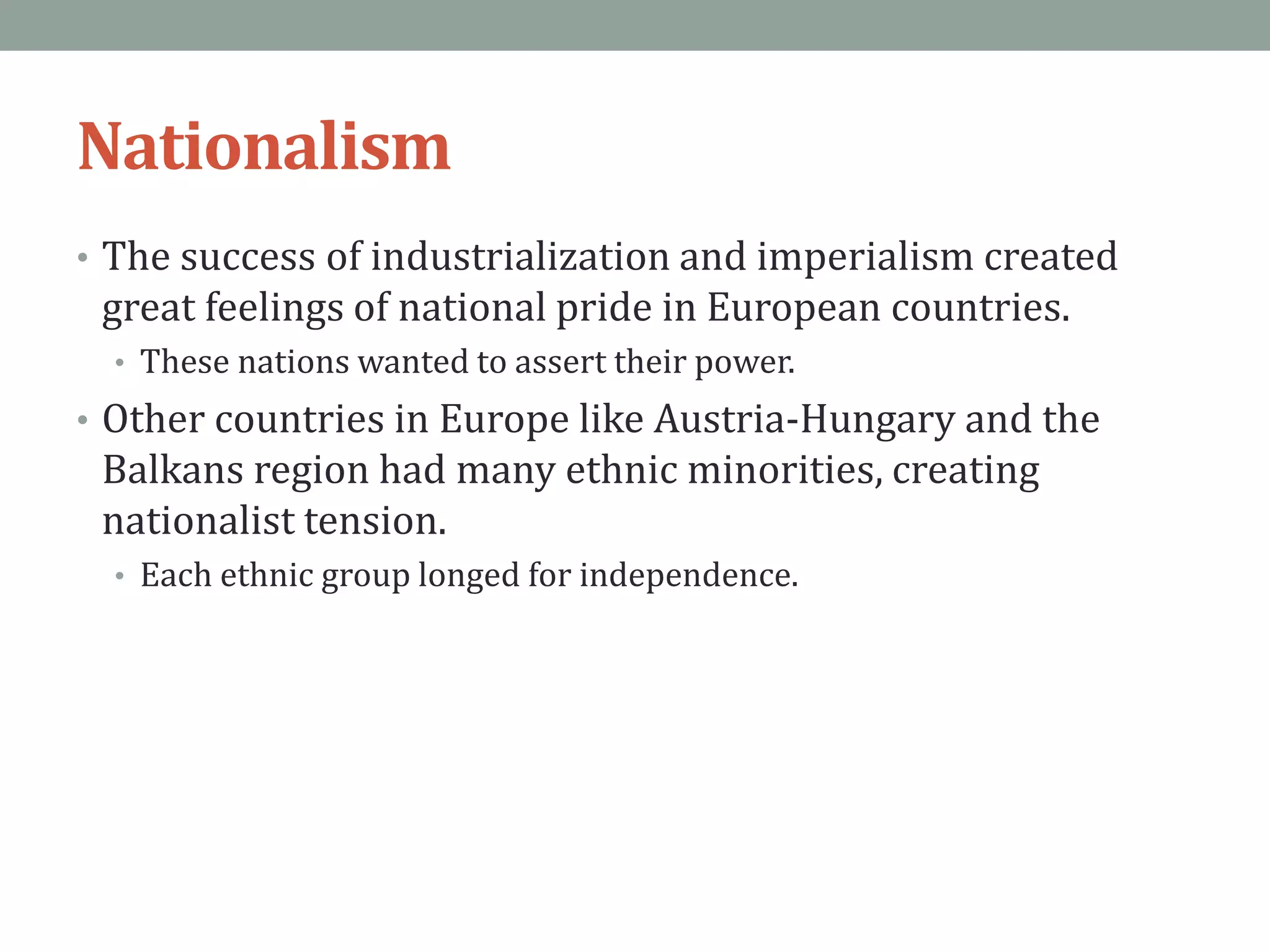 Nationalism

• The success of industrialization and imperialism created great feelings of national pride in European countries.
  • These nations wanted to assert their power.
• Other countries in Europe like Austria-Hungary and the Balkans region had many ethnic minorities, creating nationalist tension.
  • Each ethnic group longed for independence.